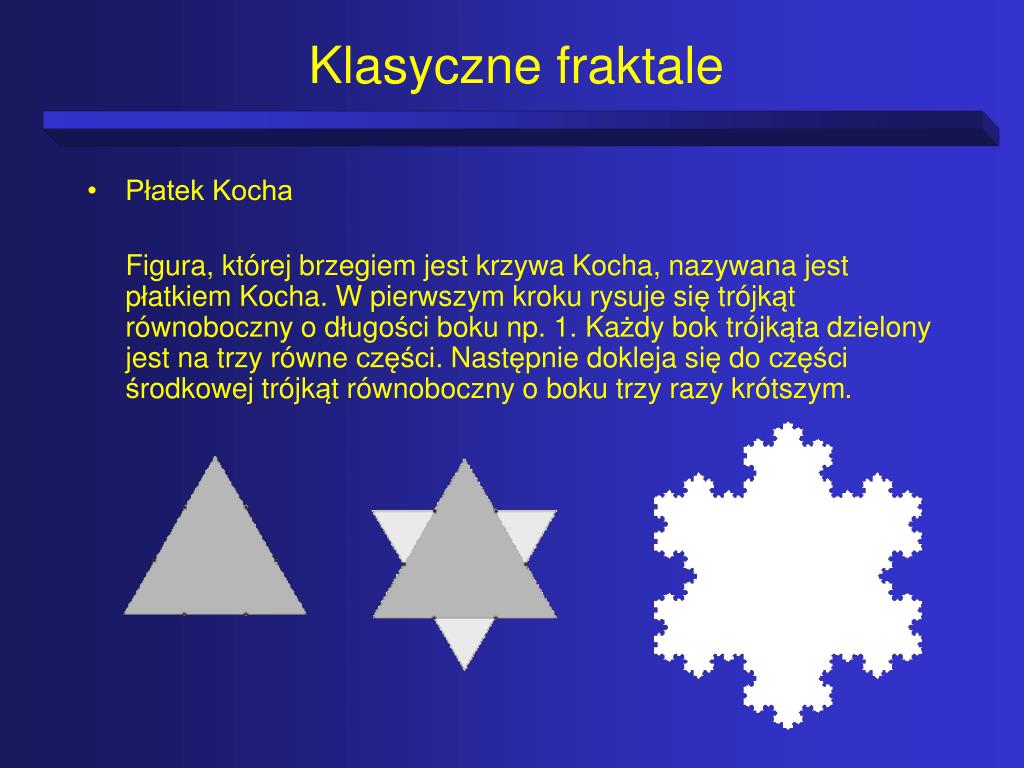 Klasyczne fraktale

• Płatek Kocha

Figura, której brzegiem jest krzywa Kocha, nazywana jest płatkiem Kocha. W pierwszym kroku rysuje się trójkąt równoboczny o długości boku np. 1. Każdy bok trójkąta dzielony jest na trzy równe części. Następnie dokleja się do części środkowej trójkąt równoboczny o boku trzy razy krótszym.